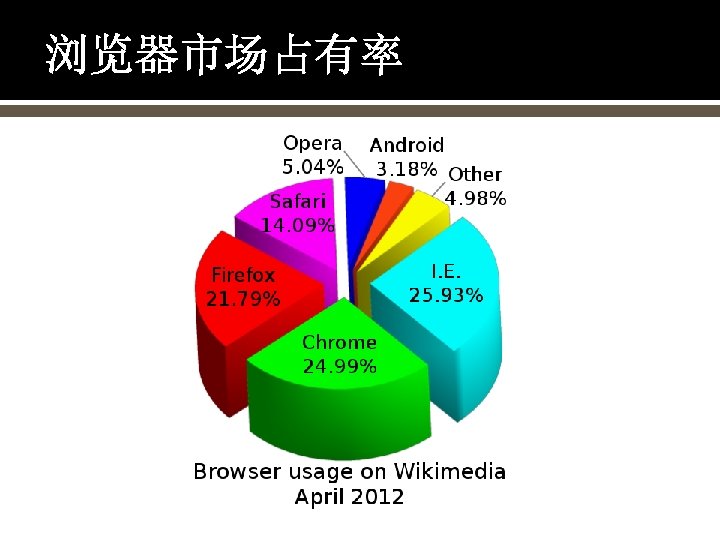 浏览器市场占有率

Opera
5.04%

Android
3.18%

Other
4.98%

Safari
14.09%

Firefox
21.79%

I.E.
25.93%

Chrome
24.99%

Browser usage on Wikimedia
April 2012